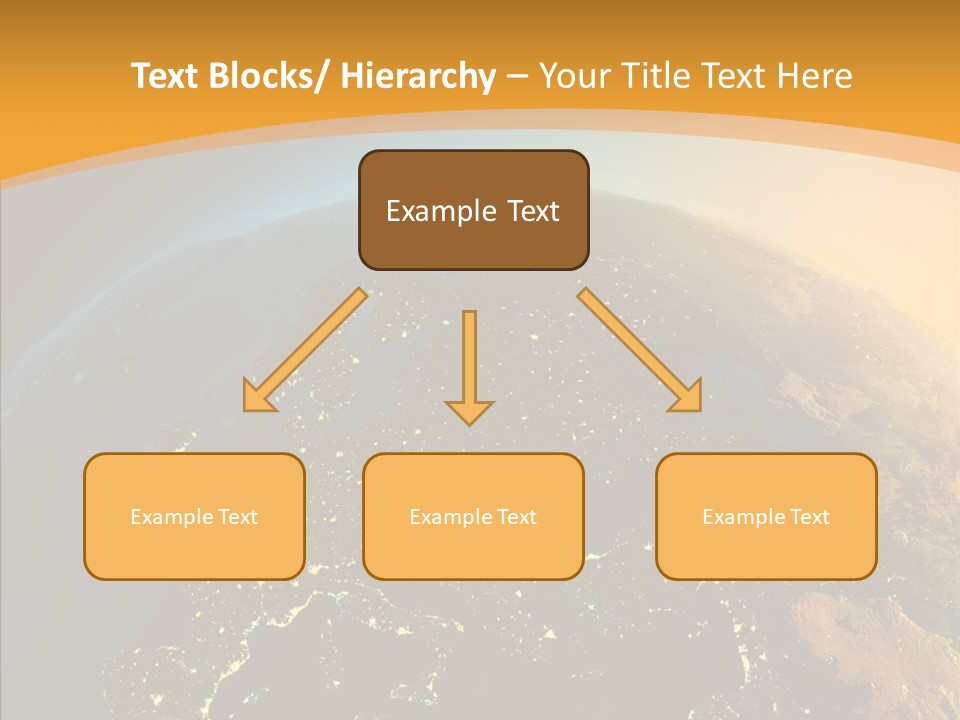 Text Blocks/ Hierarchy – Your Title Text Here

Example Text

Example Text

Example Text

Example Text